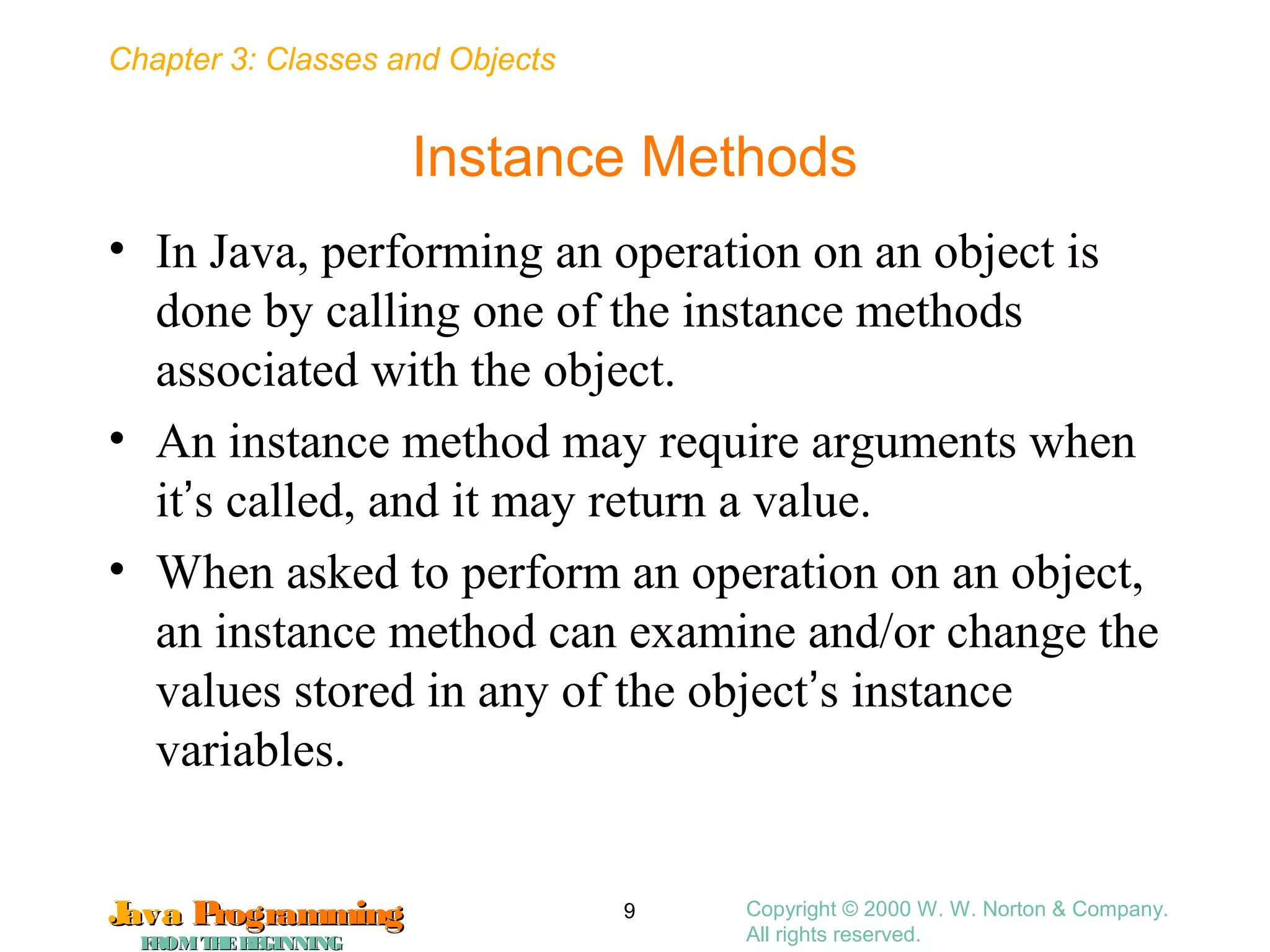 Chapter 3: Classes and Objects

Instance Methods

• In Java, performing an operation on an object is done by calling one of the instance methods associated with the object.

• An instance method may require arguments when it's called, and it may return a value.

• When asked to perform an operation on an object, an instance method can examine and/or change the values stored in any of the object's instance variables.

Java Programming
FROM THE BEGINNING

9

Copyright © 2000 W. W. Norton & Company.
All rights reserved.